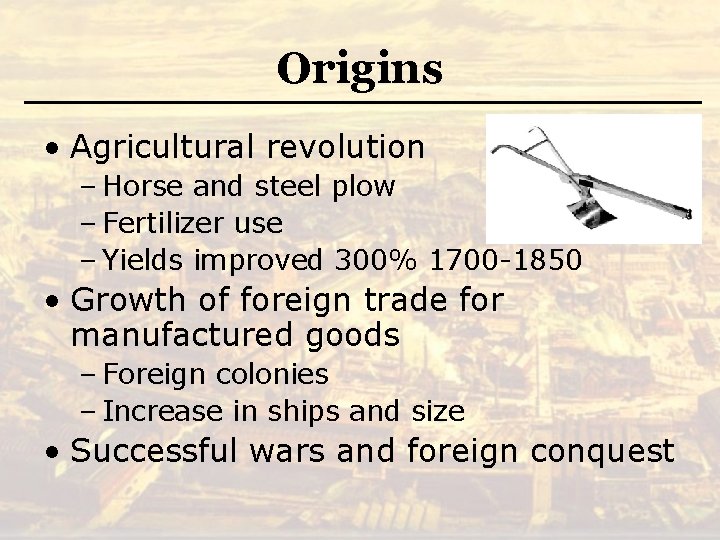 Origins

• Agricultural revolution
– Horse and steel plow
– Fertilizer use
– Yields improved 300% 1700-1850
• Growth of foreign trade for manufactured goods
– Foreign colonies
– Increase in ships and size
• Successful wars and foreign conquest